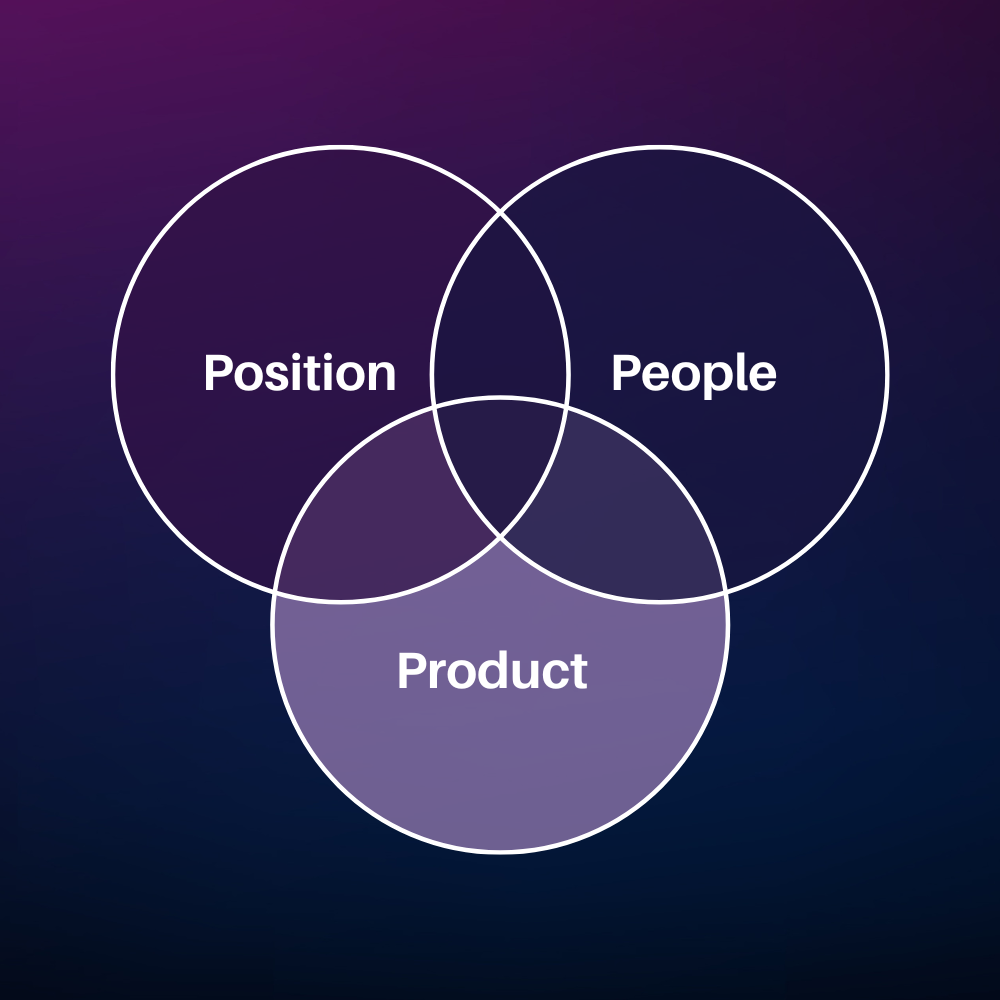 Position

People

Product